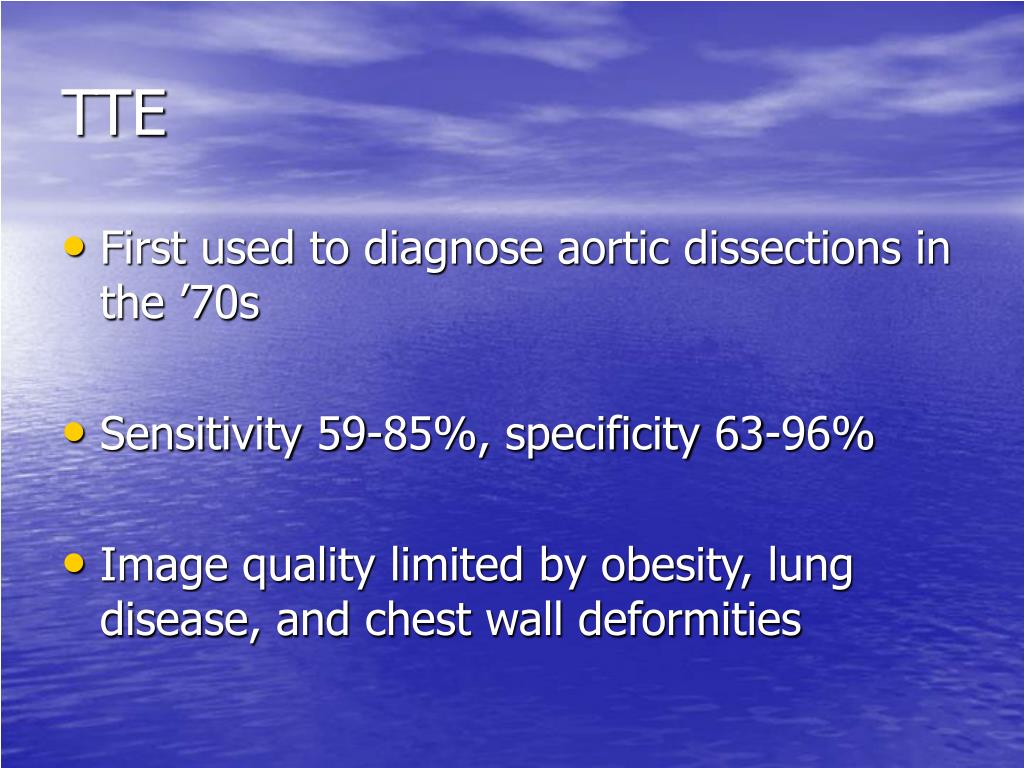 TTE

• First used to diagnose aortic dissections in the ’70s

• Sensitivity 59-85%, specificity 63-96%

• Image quality limited by obesity, lung disease, and chest wall deformities